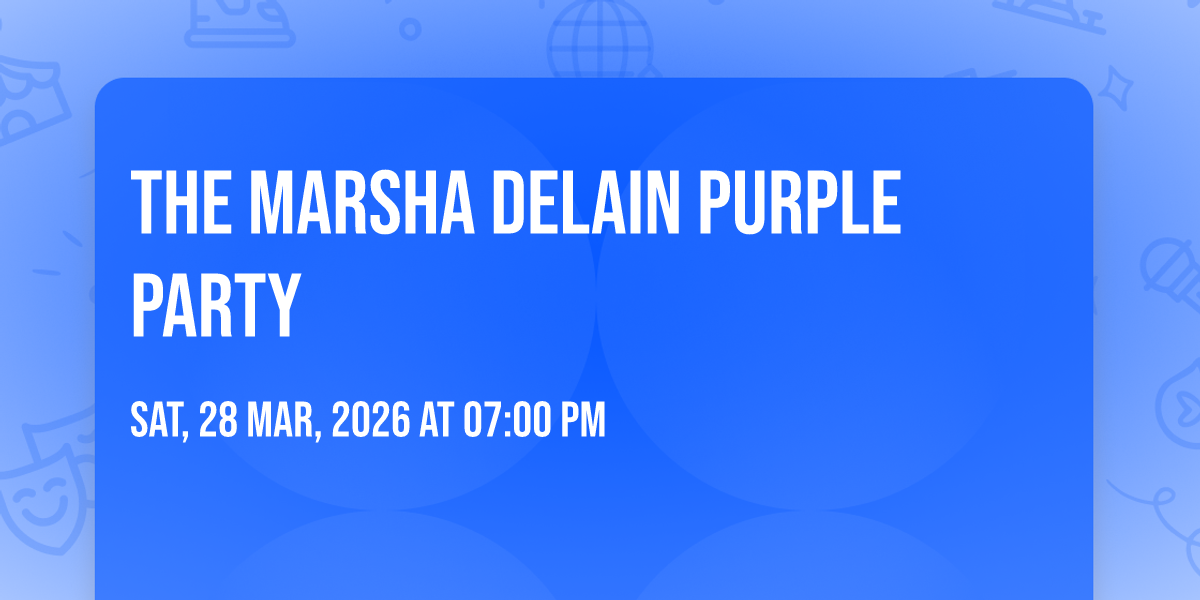 THE MARSHA DELAIN PURPLE PARTY

SAT, 28 MAR, 2026 AT 07:00 PM